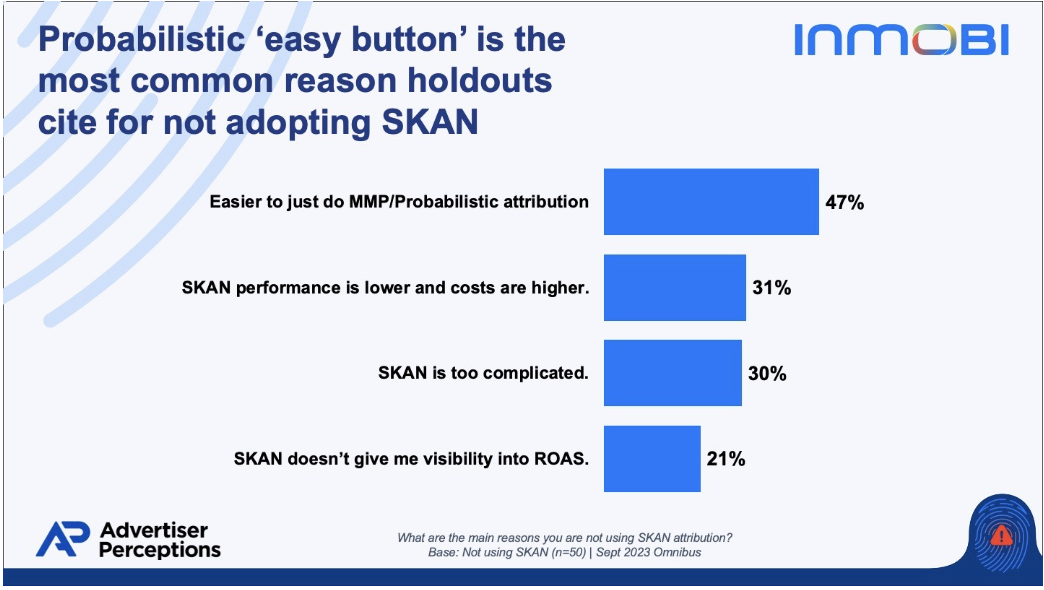 Probabilistic 'easy button' is the most common reason holdouts cite for not adopting SKAN

INMOBI

Easier to just do MMP/Probabilistic attribution 47%

SKAN performance is lower and costs are higher. 31%

SKAN is too complicated. 30%

SKAN doesn't give me visibility into ROAS. 21%

AP Advertiser Perceptions

What are the main reasons you are not using SKAN attribution?
Base: Not using SKAN (n=50) | Sept 2023 Omnibus